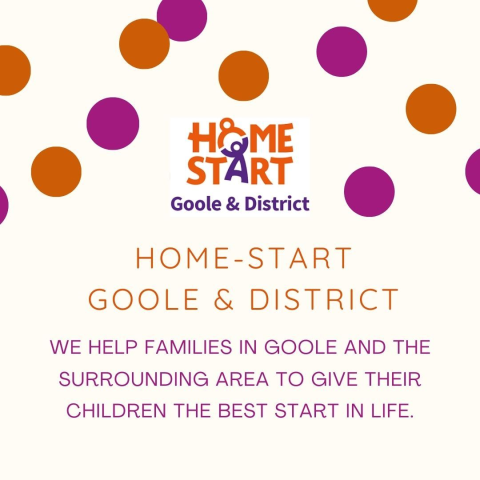 HOME START
Goole & District

HOME-START
GOOLE & DISTRICT

WE HELP FAMILIES IN GOOLE AND THE SURROUNDING AREA TO GIVE THEIR CHILDREN THE BEST START IN LIFE.